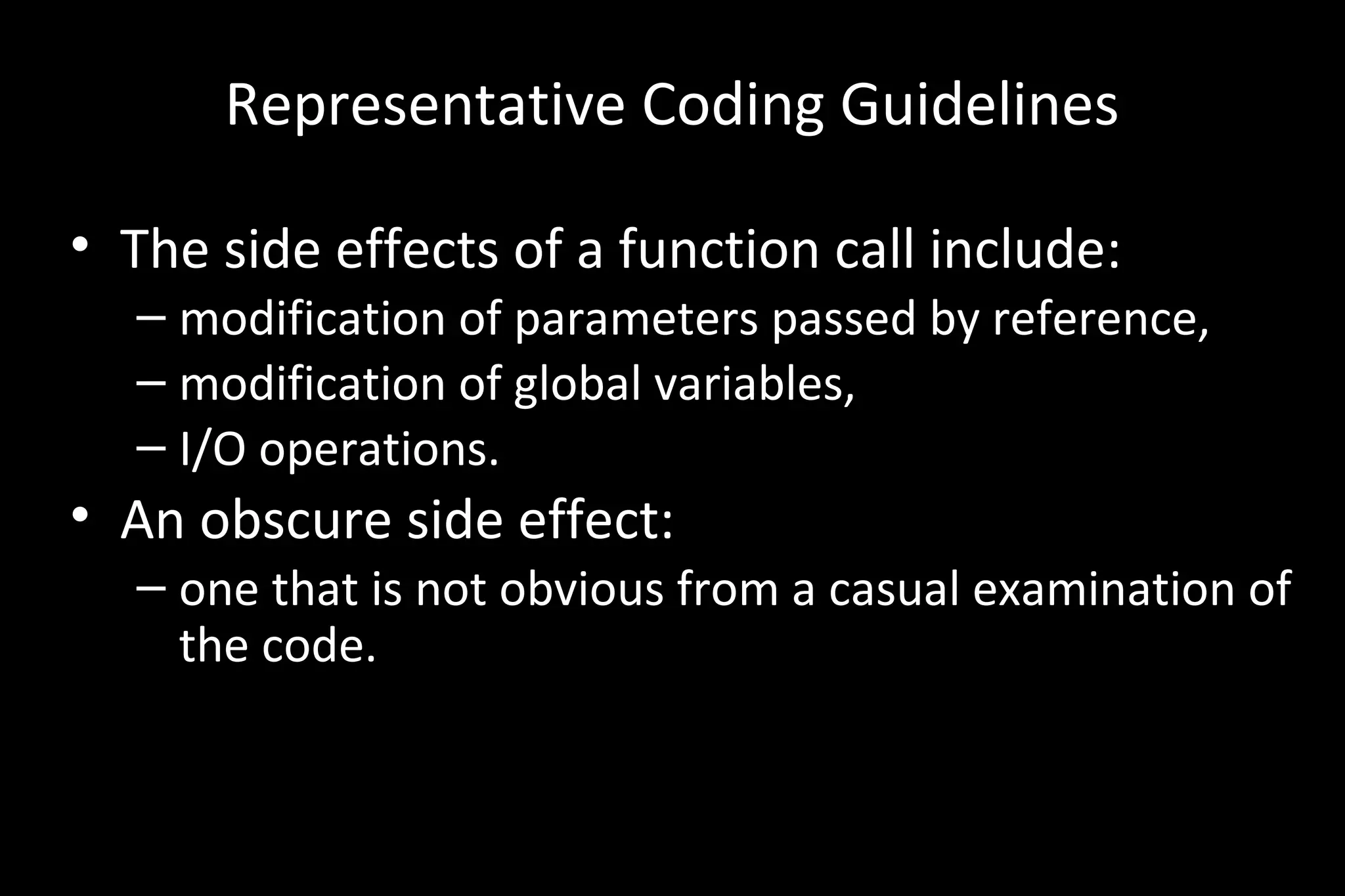 Representative Coding Guidelines

• The side effects of a function call include:
– modification of parameters passed by reference,
– modification of global variables,
– I/O operations.
• An obscure side effect:
– one that is not obvious from a casual examination of the code.